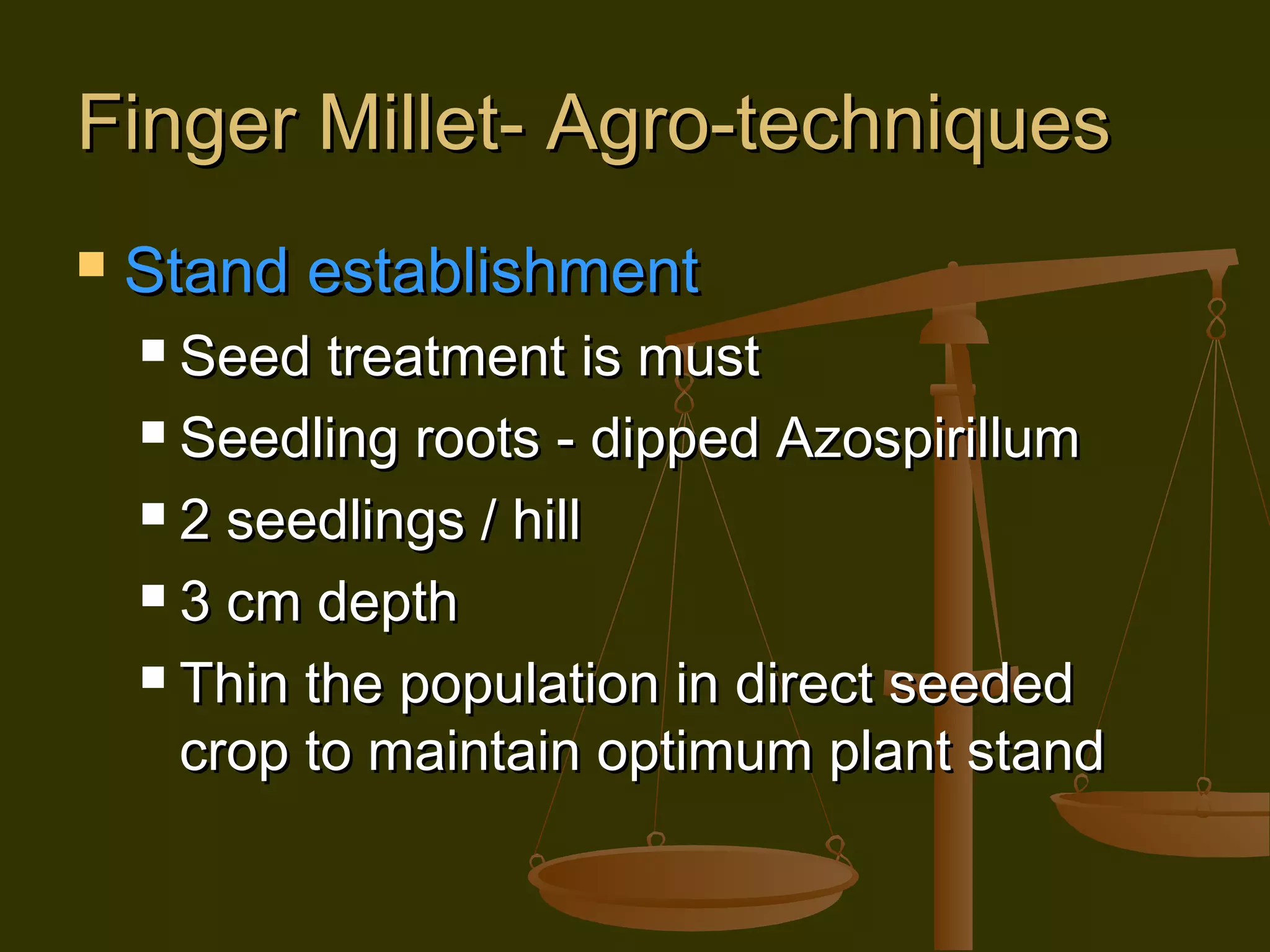 Finger Millet- Agro-techniques

Stand establishment

Seed treatment is must

Seedling roots - dipped Azospirillum

2 seedlings / hill

3 cm depth

Thin the population in direct seeded crop to maintain optimum plant stand